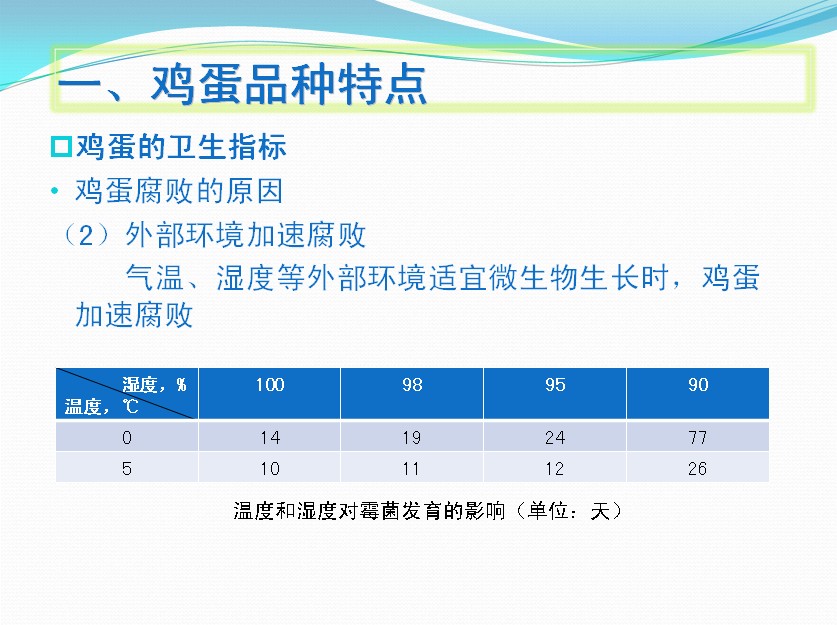 一、鸡蛋品种特点

鸡蛋的卫生指标

• 鸡蛋腐败的原因

（2）外部环境加速腐败

气温、湿度等外部环境适宜微生物生长时，鸡蛋加速腐败

| 湿度，% 温度，℃ | 100 | 98 | 95 | 90 |
|---|---|---|---|---|
| 0 | 14 | 19 | 24 | 77 |
| 5 | 10 | 11 | 12 | 26 |

温度和湿度对霉菌发育的影响（单位：天）